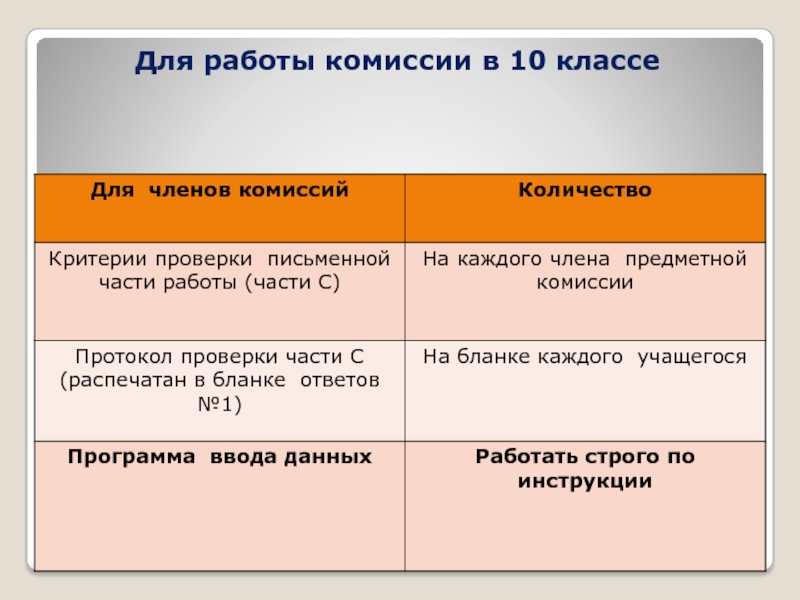 Для работы комиссии в 10 классе

| Для членов комиссий | Количество |
|---|---|
| Критерии проверки письменной части работы (части С) | На каждого члена предметной комиссии |
| Протокол проверки части С (распечатан в бланке ответов №1) | На бланке каждого учащегося |
| Программа ввода данных | Работать строго по инструкции |